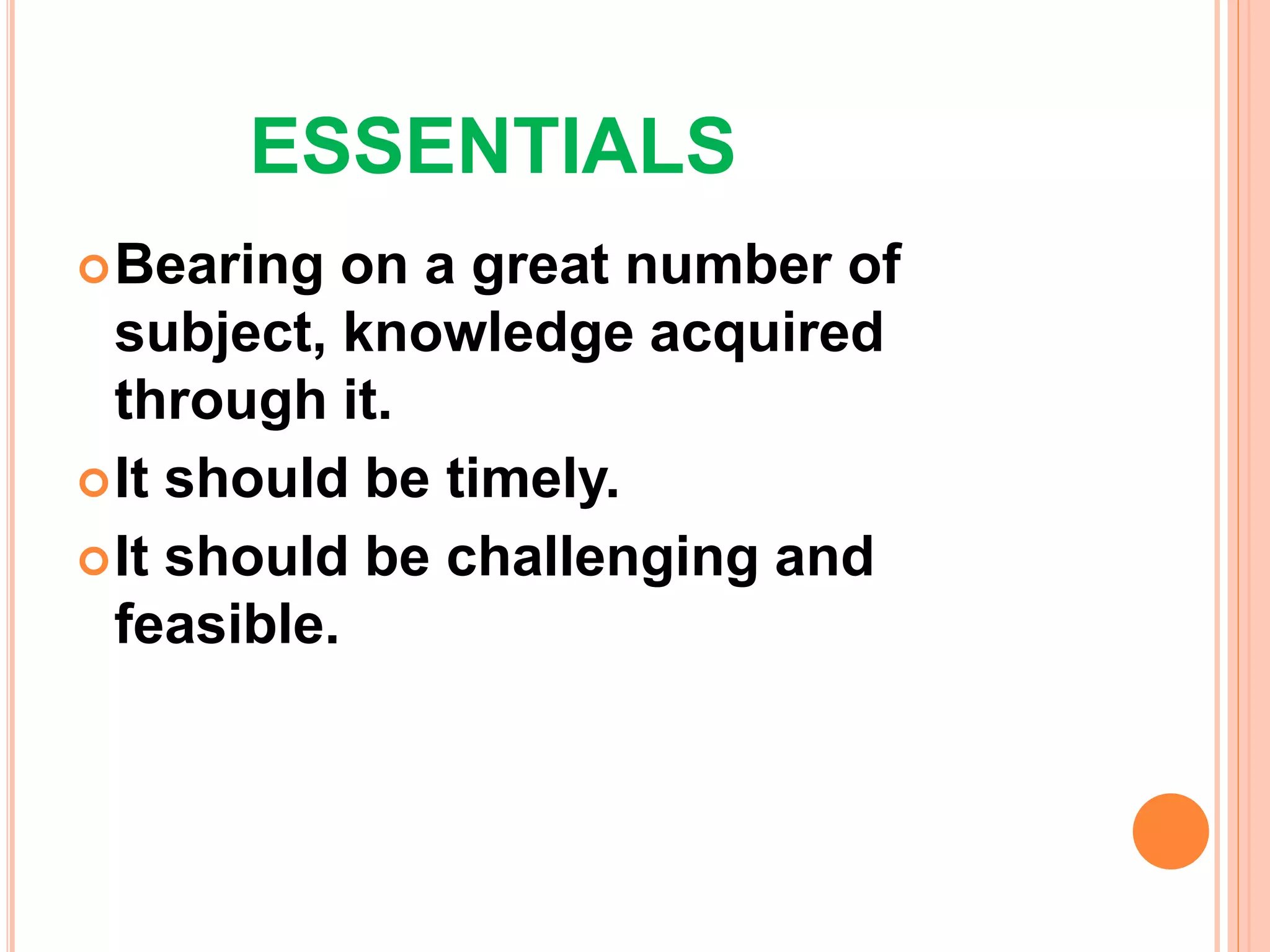 ESSENTIALS

Bearing on a great number of subject, knowledge acquired through it.

It should be timely.

It should be challenging and feasible.